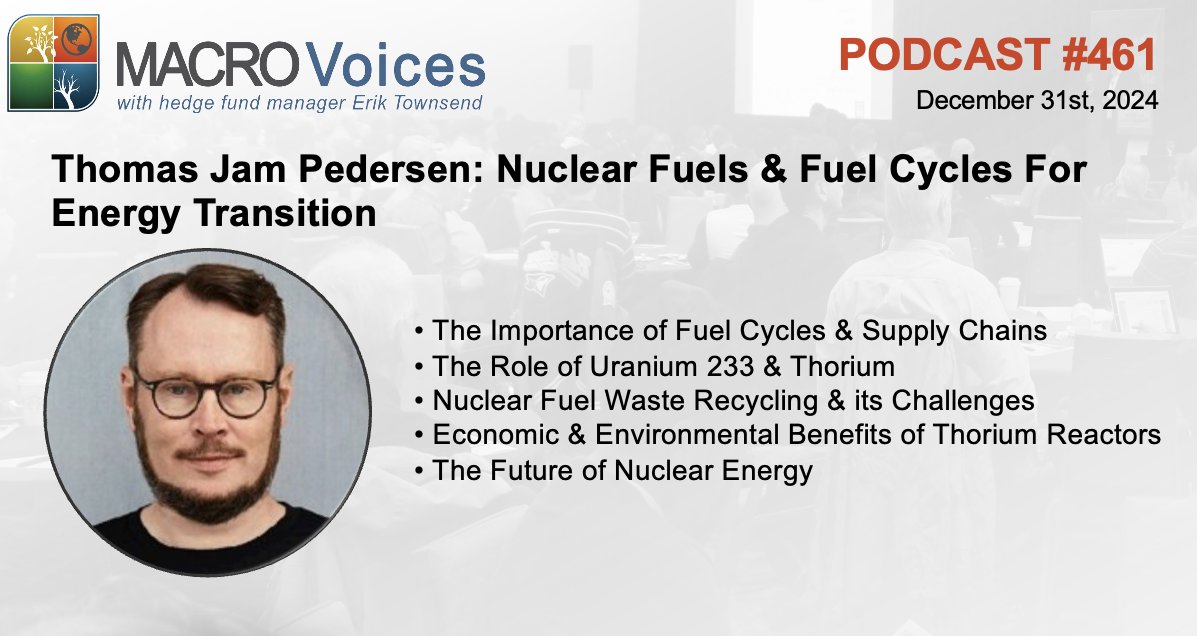 MACRO Voices
with hedge fund manager Erik Townsend

PODCAST #461
December 31st, 2024

Thomas Jam Pedersen: Nuclear Fuels & Fuel Cycles For Energy Transition

• The Importance of Fuel Cycles & Supply Chains
• The Role of Uranium 233 & Thorium
• Nuclear Fuel Waste Recycling & its Challenges
• Economic & Environmental Benefits of Thorium Reactors
• The Future of Nuclear Energy